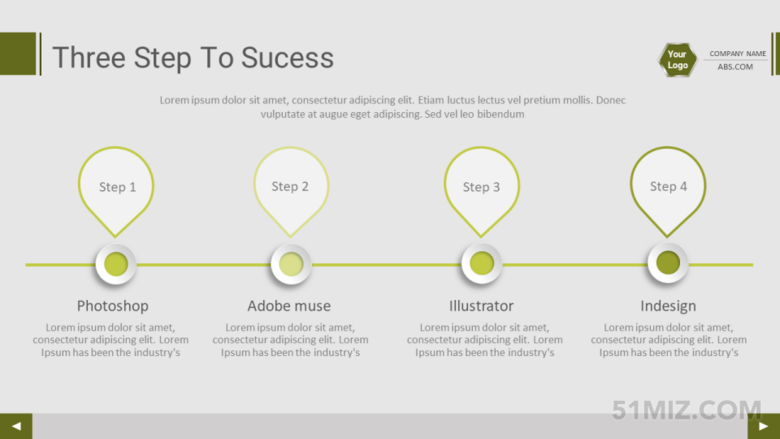 Three Step To Sucess

Your Logo

COMPANY NAME
ABS.COM

Lorem ipsum dolor sit amet, consectetur adipiscing elit. Etiam luctus lectus vel pretium mollis. Donec vulputate at augue eget adipiscing. Sed vel leo bibendum

Step 1

Step 2

Step 3

Step 4

Photoshop
Lorem ipsum dolor sit amet, consectetur adipiscing elit. Lorem Ipsum has been the industry's

Adobe muse
Lorem ipsum dolor sit amet, consectetur adipiscing elit. Lorem Ipsum has been the industry's

Illustrator
Lorem ipsum dolor sit amet, consectetur adipiscing elit. Lorem Ipsum has been the industry's

Indesign
Lorem ipsum dolor sit amet, consectetur adipiscing elit. Lorem Ipsum has been the industry's

51MIZ.COM